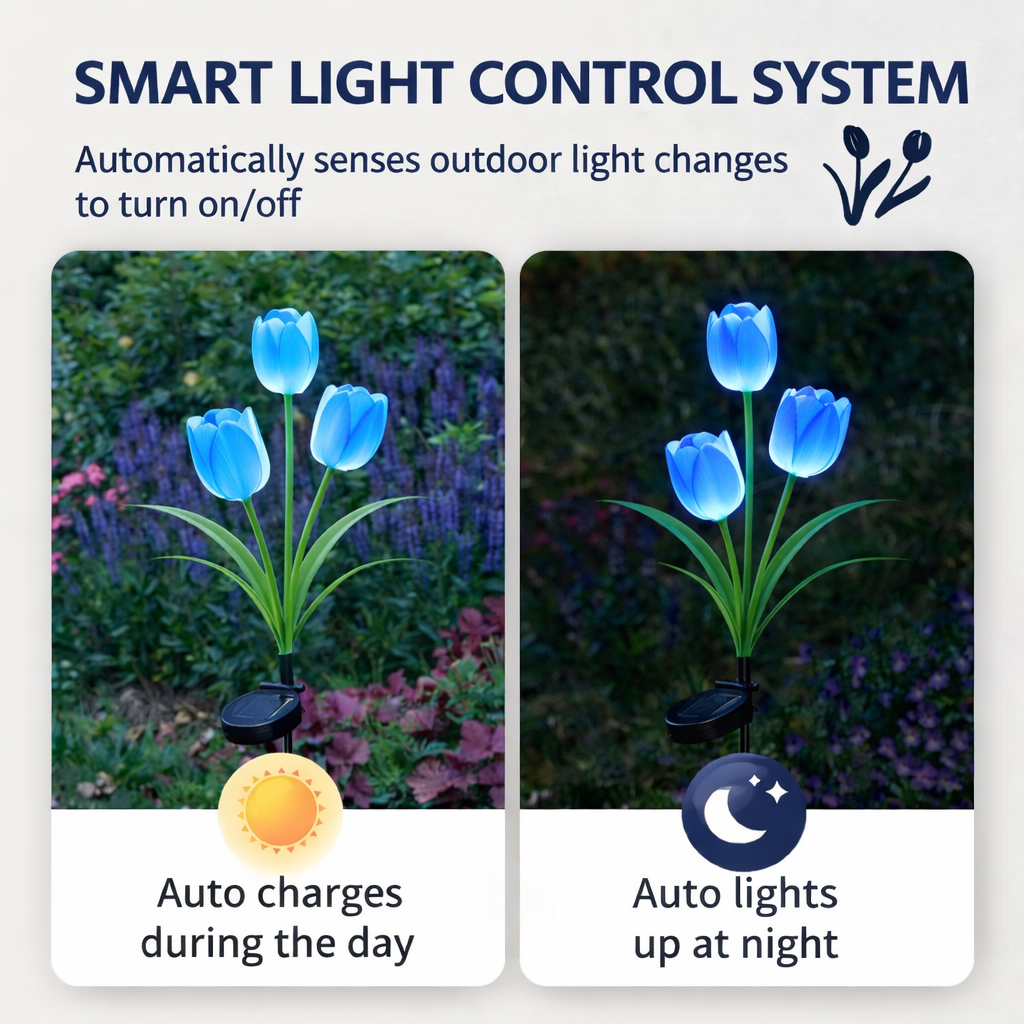 SMART LIGHT CONTROL SYSTEM

Automatically senses outdoor light changes to turn on/off

Auto charges during the day

Auto lights up at night